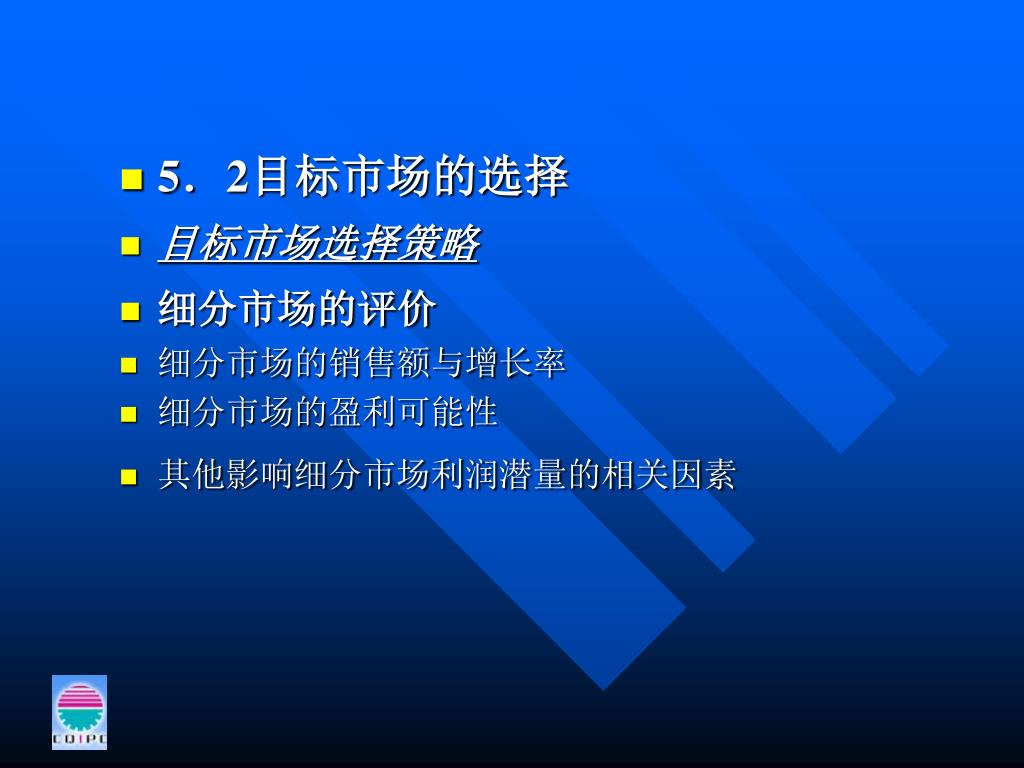 5．2目标市场的选择

目标市场选择策略

细分市场的评价

细分市场的销售额与增长率

细分市场的盈利可能性

其他影响细分市场利润潜量的相关因素

CDIPC